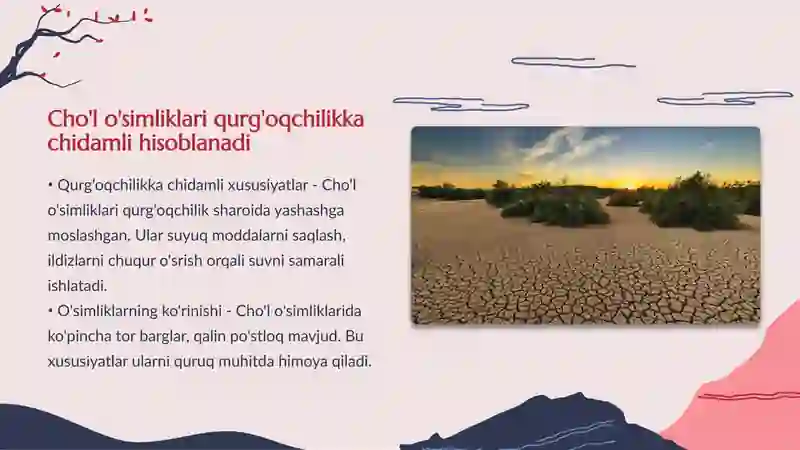 Cho'l o'simliklari qurg'oqchilikka chidamli hisoblanadi

• Qurg'oqchilikka chidamli xususiyatlar - Cho'l o'simliklari qurg'oqchilik sharoida yashashga moslashgan. Ular suyuq moddalarni saqlash, ildizlarni chuqur o'srish orqali suvni samarali ishlatadi.
• O'simliklarning ko'rinishi - Cho'l o'simliklarida ko'pincha tor barglar, qalin po'stloq mavjud. Bu xususiyatlar ularni quruq muhitda himoya qiladi.